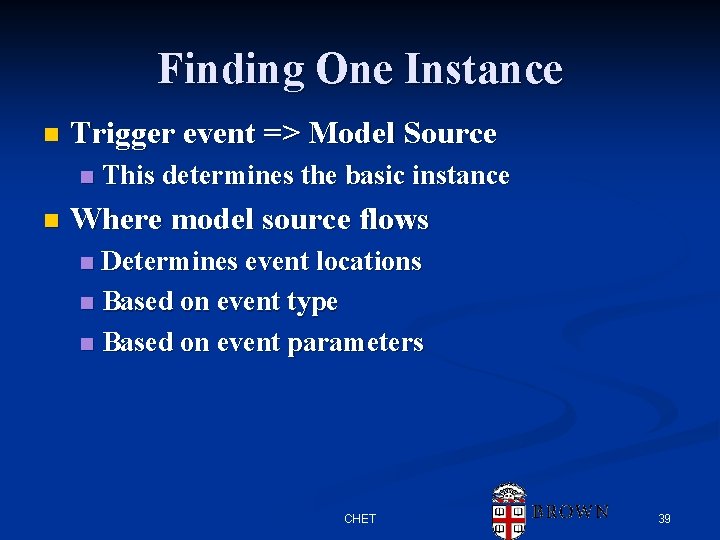 Finding One Instance

Trigger event => Model Source

This determines the basic instance

Where model source flows

Determines event locations

Based on event type

Based on event parameters

CHET

BROWN

39